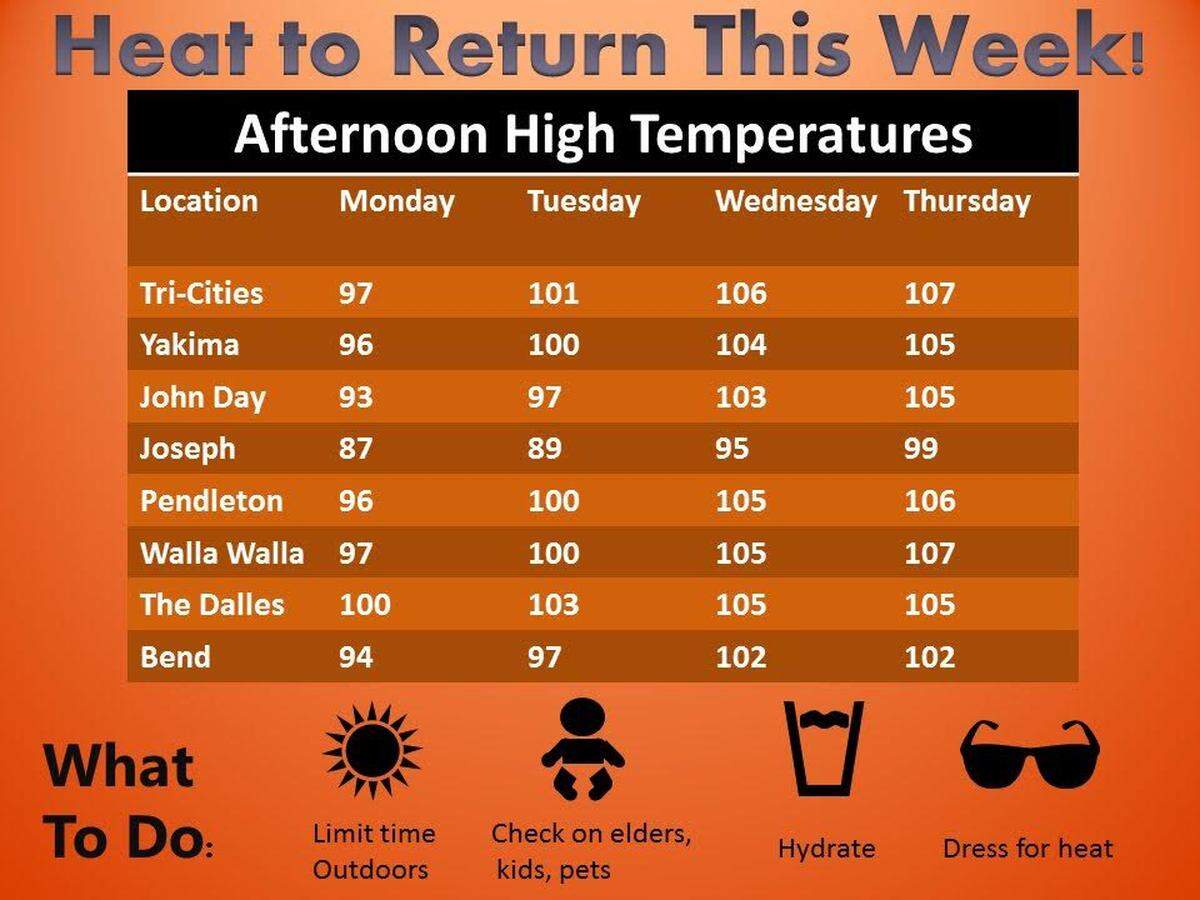 Heat to Return This Week!

Afternoon High Temperatures

| Location | Monday | Tuesday | Wednesday | Thursday |
|---|---|---|---|---|
| Tri-Cities | 97 | 101 | 106 | 107 |
| Yakima | 96 | 100 | 104 | 105 |
| John Day | 93 | 97 | 103 | 105 |
| Joseph | 87 | 89 | 95 | 99 |
| Pendleton | 96 | 100 | 105 | 106 |
| Walla Walla | 97 | 100 | 105 | 107 |
| The Dalles | 100 | 103 | 105 | 105 |
| Bend | 94 | 97 | 102 | 102 |

What To Do:

Limit time Outdoors

Check on elders, kids, pets

Hydrate

Dress for heat